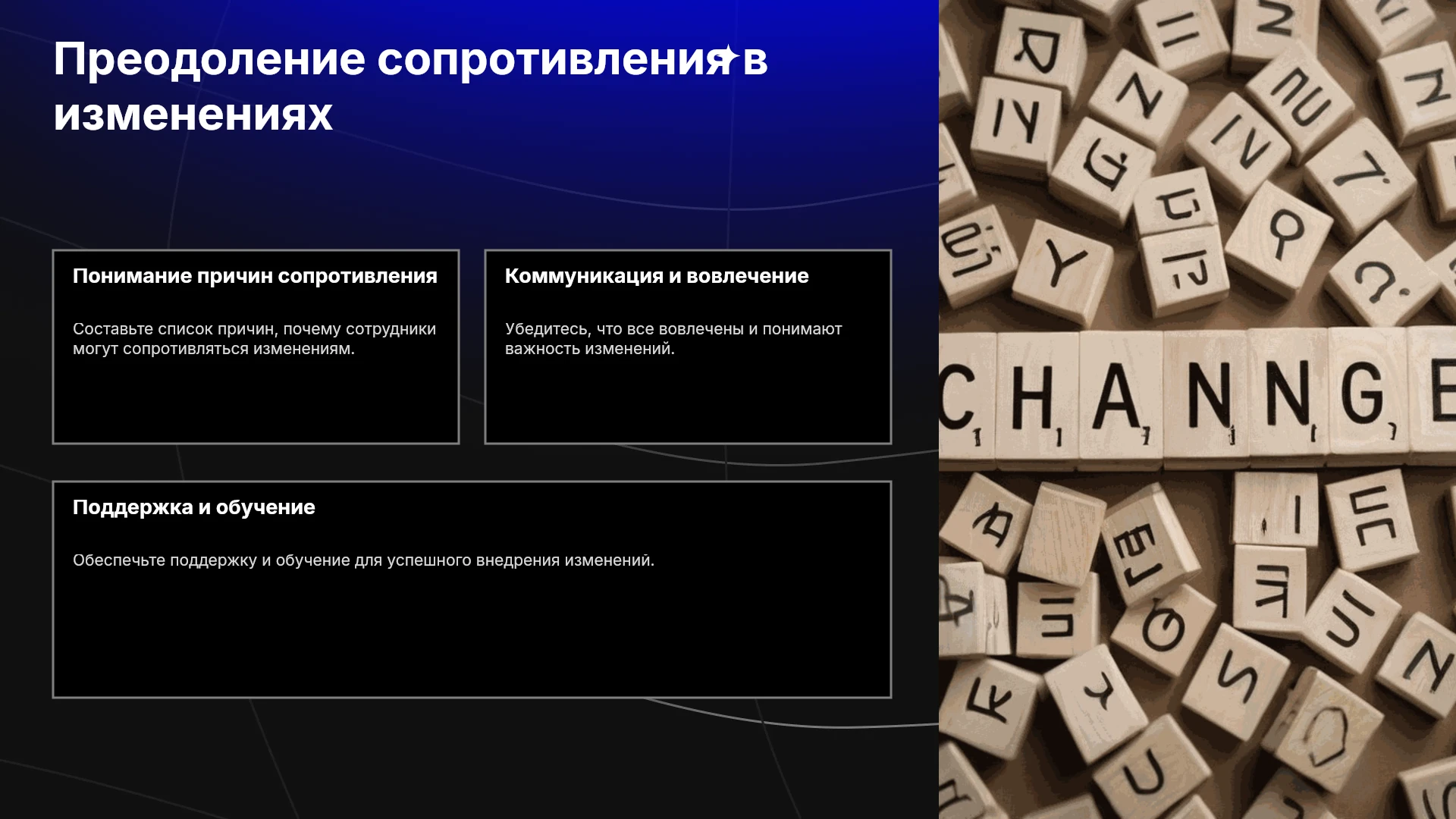 Преодоление сопротивления в изменениях

Понимание причин сопротивления

Составьте список причин, почему сотрудники могут сопротивляться изменениям.

Коммуникация и вовлечение

Убедитесь, что все вовлечены и понимают важность изменений.

Поддержка и обучение

Обеспечьте поддержку и обучение для успешного внедрения изменений.

CHANNGE